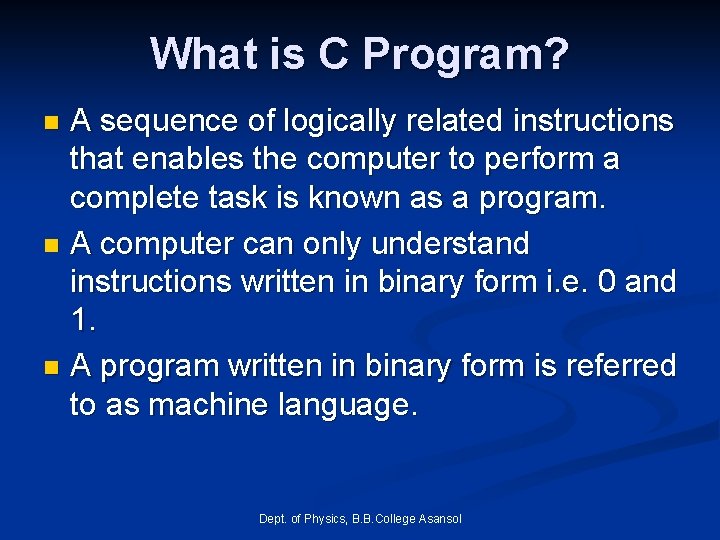 What is C Program?

- A sequence of logically related instructions that enables the computer to perform a complete task is known as a program.
- A computer can only understand instructions written in binary form i.e. 0 and 1.
- A program written in binary form is referred to as machine language.

Dept. of Physics, B.B.College Asansol